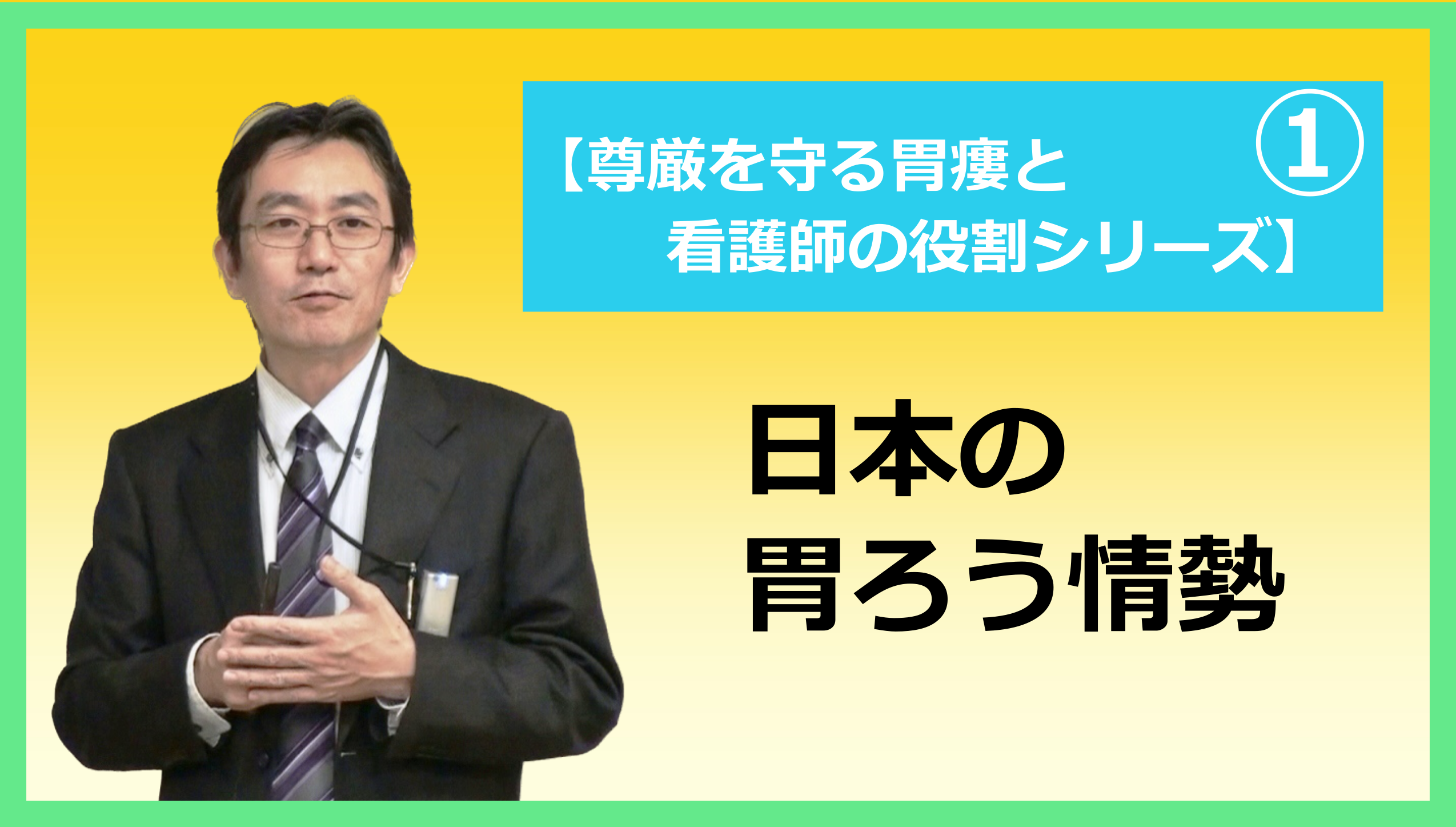 【尊厳を守る胃瘻と ①
看護師の役割シリーズ】

日本の
胃ろう情勢